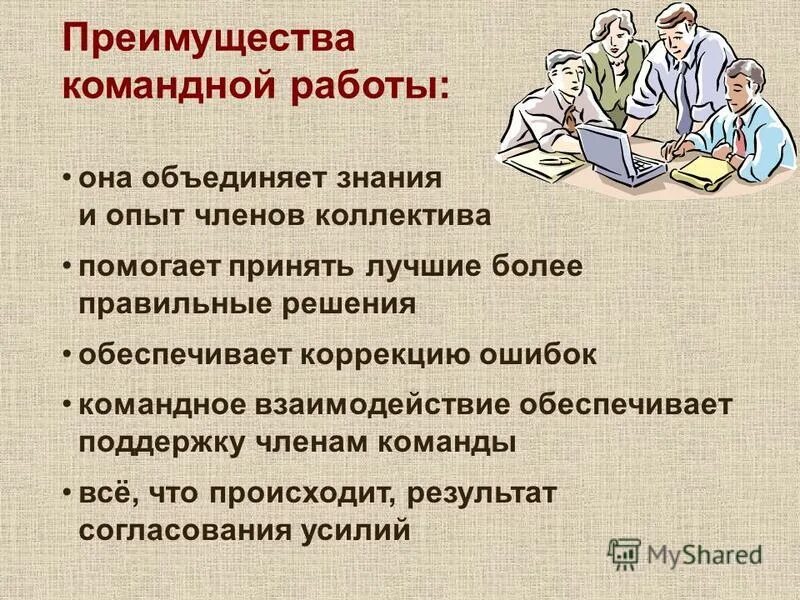 Преимущества командной работы:

• она объединяет знания и опыт членов коллектива

• помогает принять лучшие более правильные решения

• обеспечивает коррекцию ошибок

• командное взаимодействие обеспечивает поддержку членам команды

• всё, что происходит, результат согласования усилий

MyShared